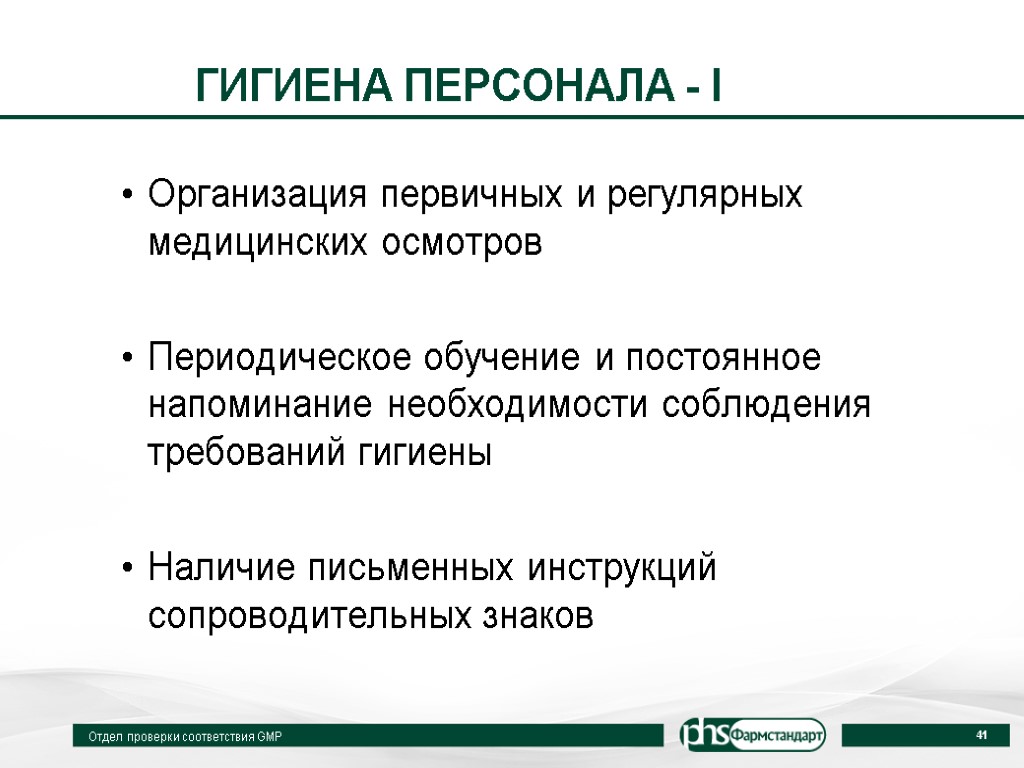 ГИГИЕНА ПЕРСОНАЛА - I

• Организация первичных и регулярных медицинских осмотров

• Периодическое обучение и постоянное напоминание необходимости соблюдения требований гигиены

• Наличие письменных инструкций сопроводительных знаков

Отдел проверки соответствия GMP

phs Фармстандарт

41